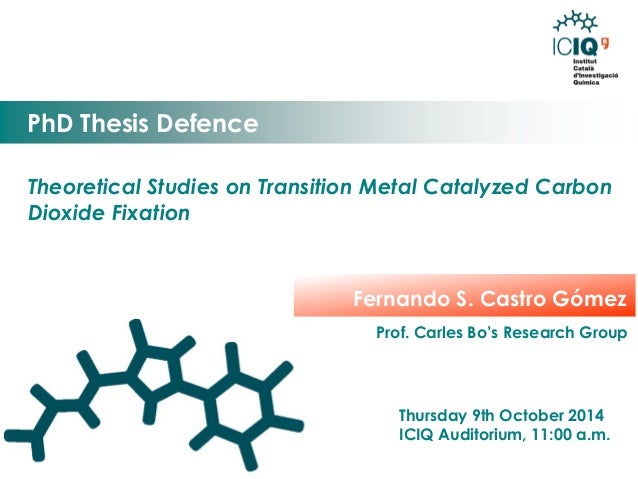 ICIQ
Institut Català d'Investigació Química

PhD Thesis Defence

Theoretical Studies on Transition Metal Catalyzed Carbon Dioxide Fixation

Fernando S. Castro Gómez

Prof. Carles Bo's Research Group

Thursday 9th October 2014
ICIQ Auditorium, 11:00 a.m.